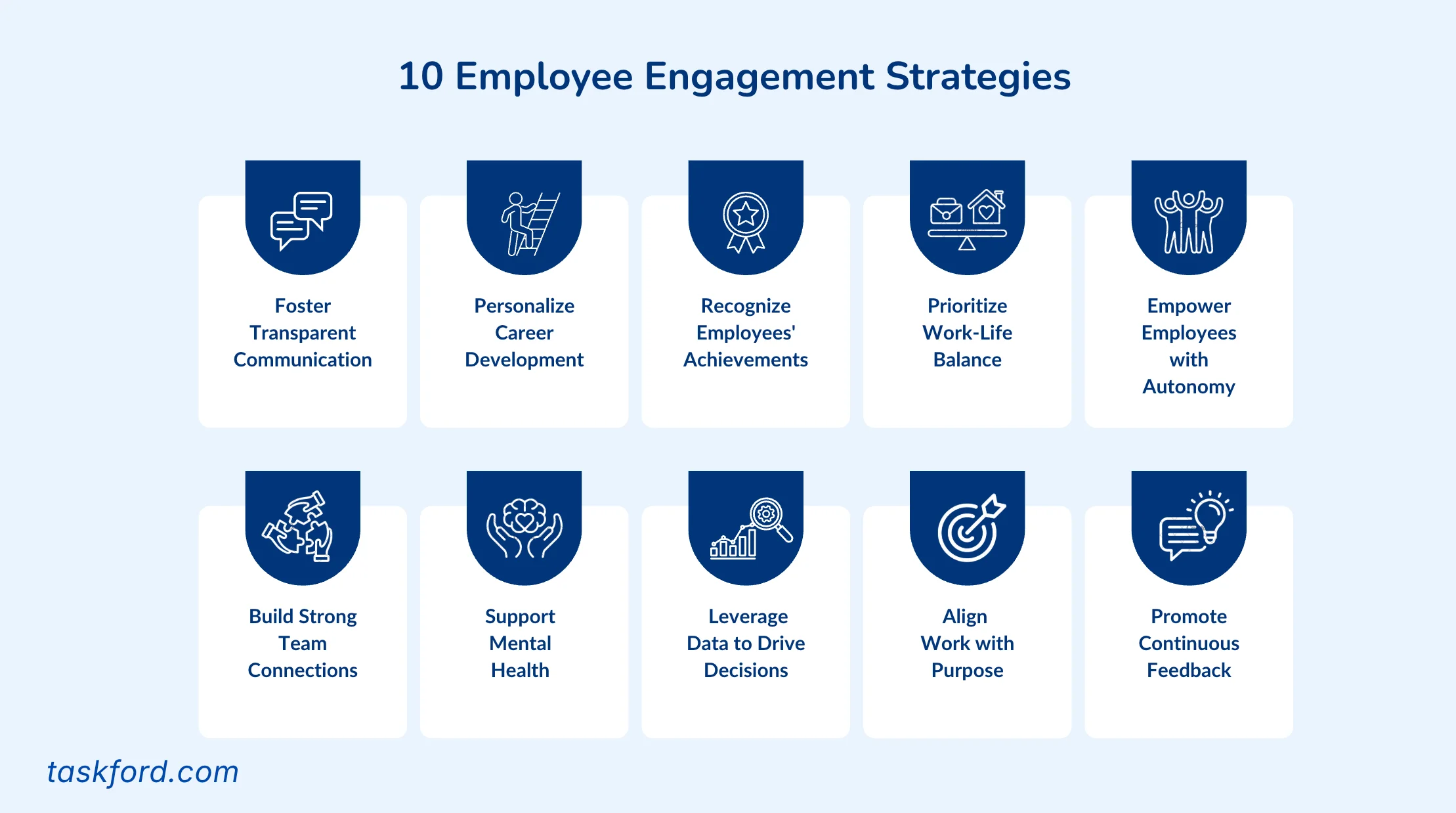 10 Employee Engagement Strategies

Foster Transparent Communication

Personalize Career Development

Recognize Employees' Achievements

Prioritize Work-Life Balance

Empower Employees with Autonomy

Build Strong Team Connections

Support Mental Health

Leverage Data to Drive Decisions

Align Work with Purpose

Promote Continuous Feedback

taskford.com